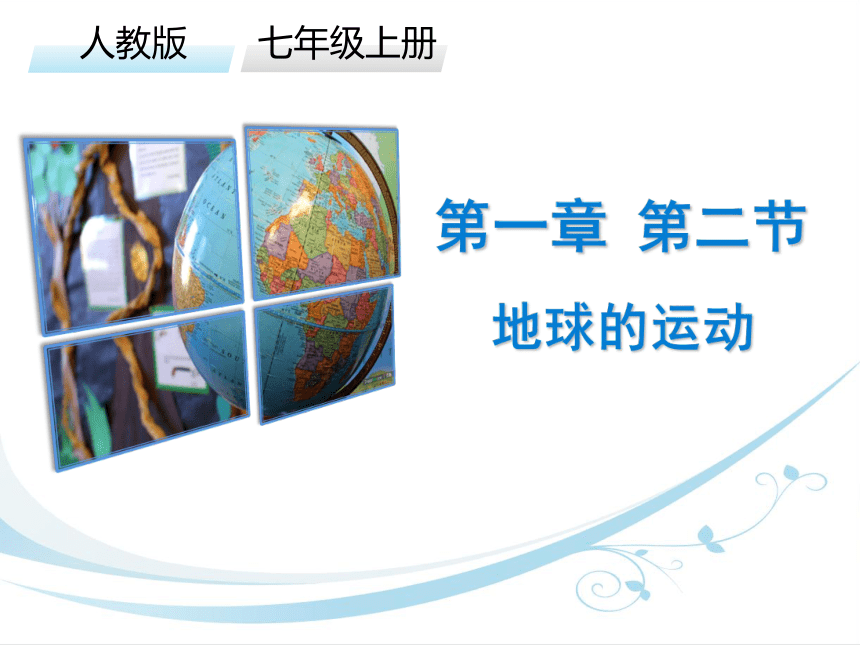 人教版 七年级上册

第一章 第二节

地球的运动